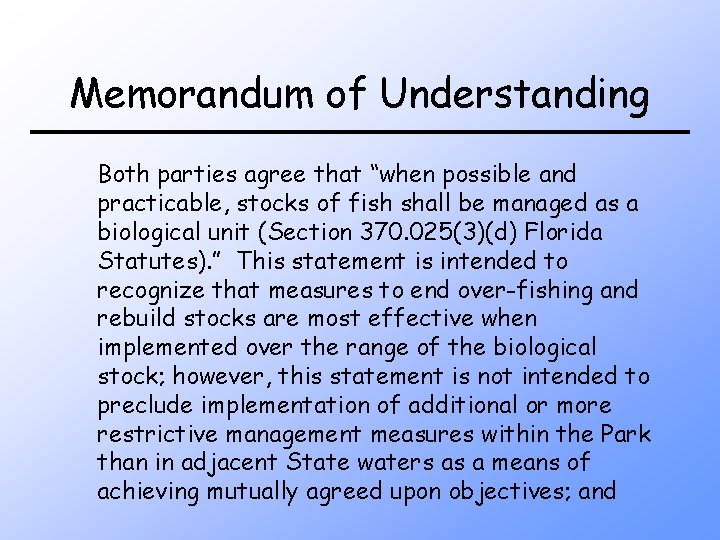 Memorandum of Understanding

Both parties agree that “when possible and practicable, stocks of fish shall be managed as a biological unit (Section 370.025(3)(d) Florida Statutes).” This statement is intended to recognize that measures to end over-fishing and rebuild stocks are most effective when implemented over the range of the biological stock; however, this statement is not intended to preclude implementation of additional or more restrictive management measures within the Park than in adjacent State waters as a means of achieving mutually agreed upon objectives; and